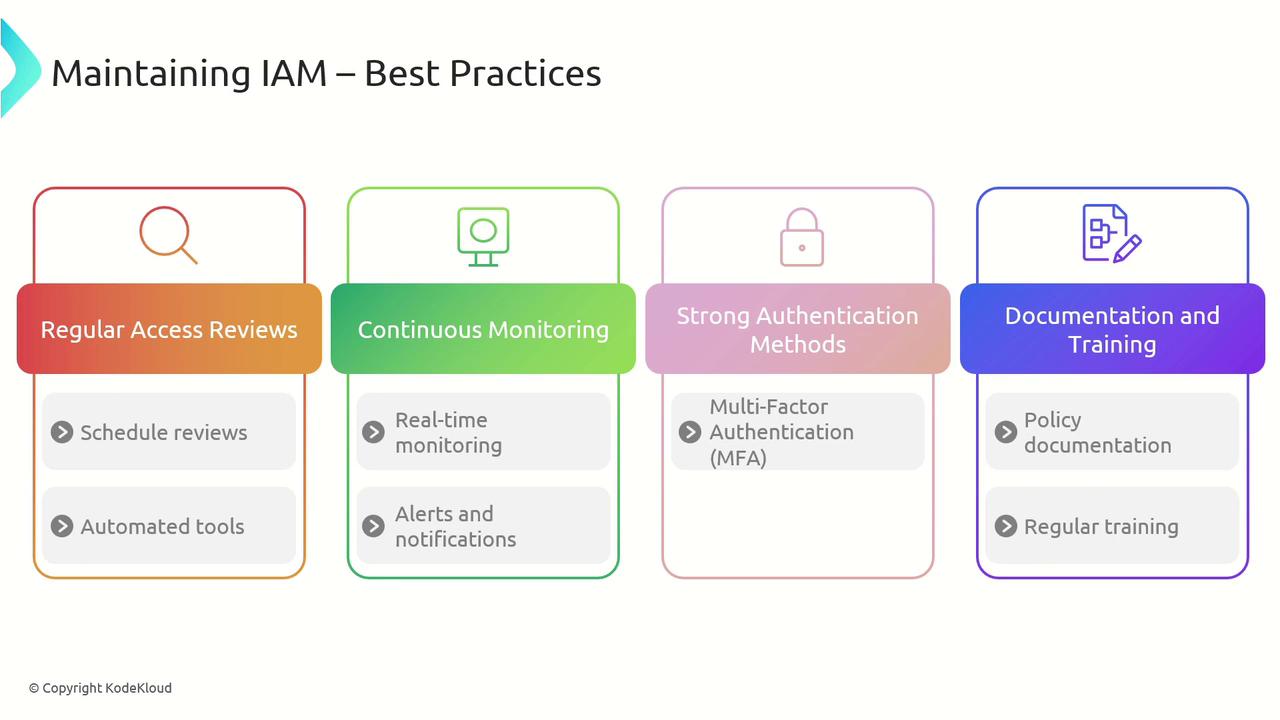 Maintaining IAM – Best Practices

Regular Access Reviews

Schedule reviews

Automated tools

Continuous Monitoring

Real-time monitoring

Alerts and notifications

Strong Authentication Methods

Multi-Factor Authentication (MFA)

Documentation and Training

Policy documentation

Regular training

© Copyright KodeKloud